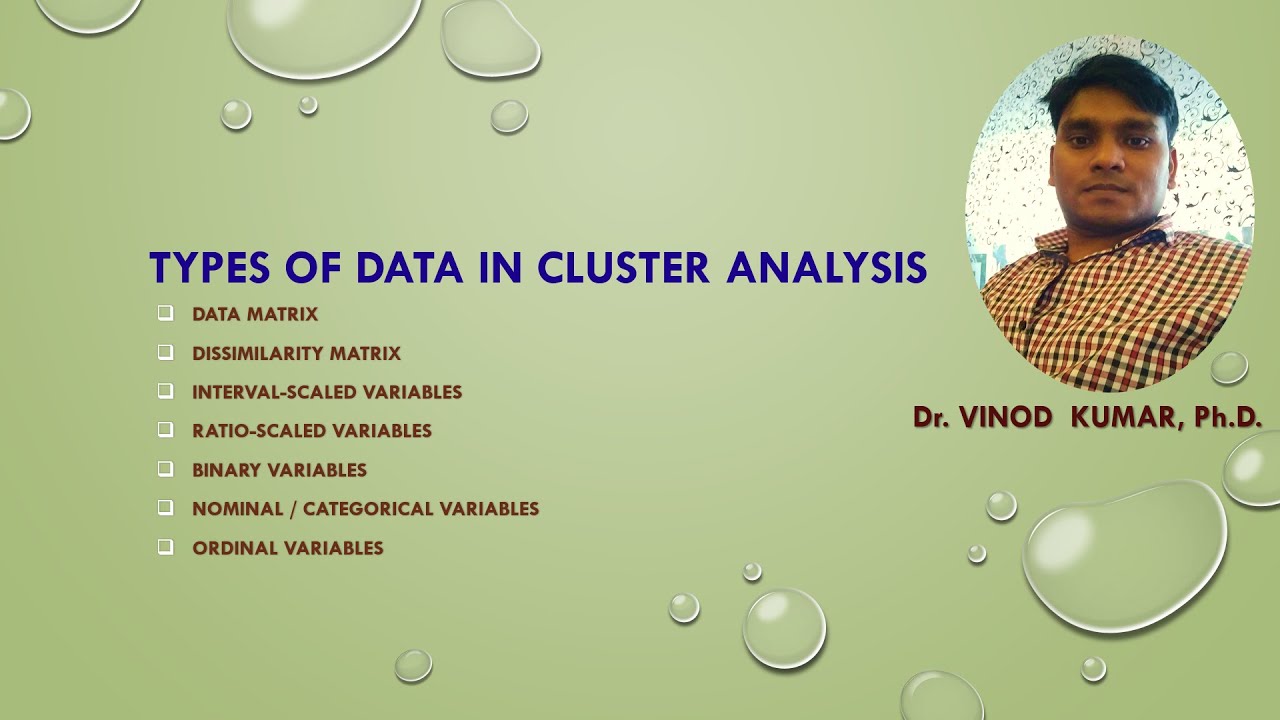 TYPES OF DATA IN CLUSTER ANALYSIS

❑ DATA MATRIX
❑ DISSIMILARITY MATRIX
❑ INTERVAL-SCALED VARIABLES
❑ RATIO-SCALED VARIABLES
❑ BINARY VARIABLES
❑ NOMINAL / CATEGORICAL VARIABLES
❑ ORDINAL VARIABLES

Dr. VINOD KUMAR, Ph.D.